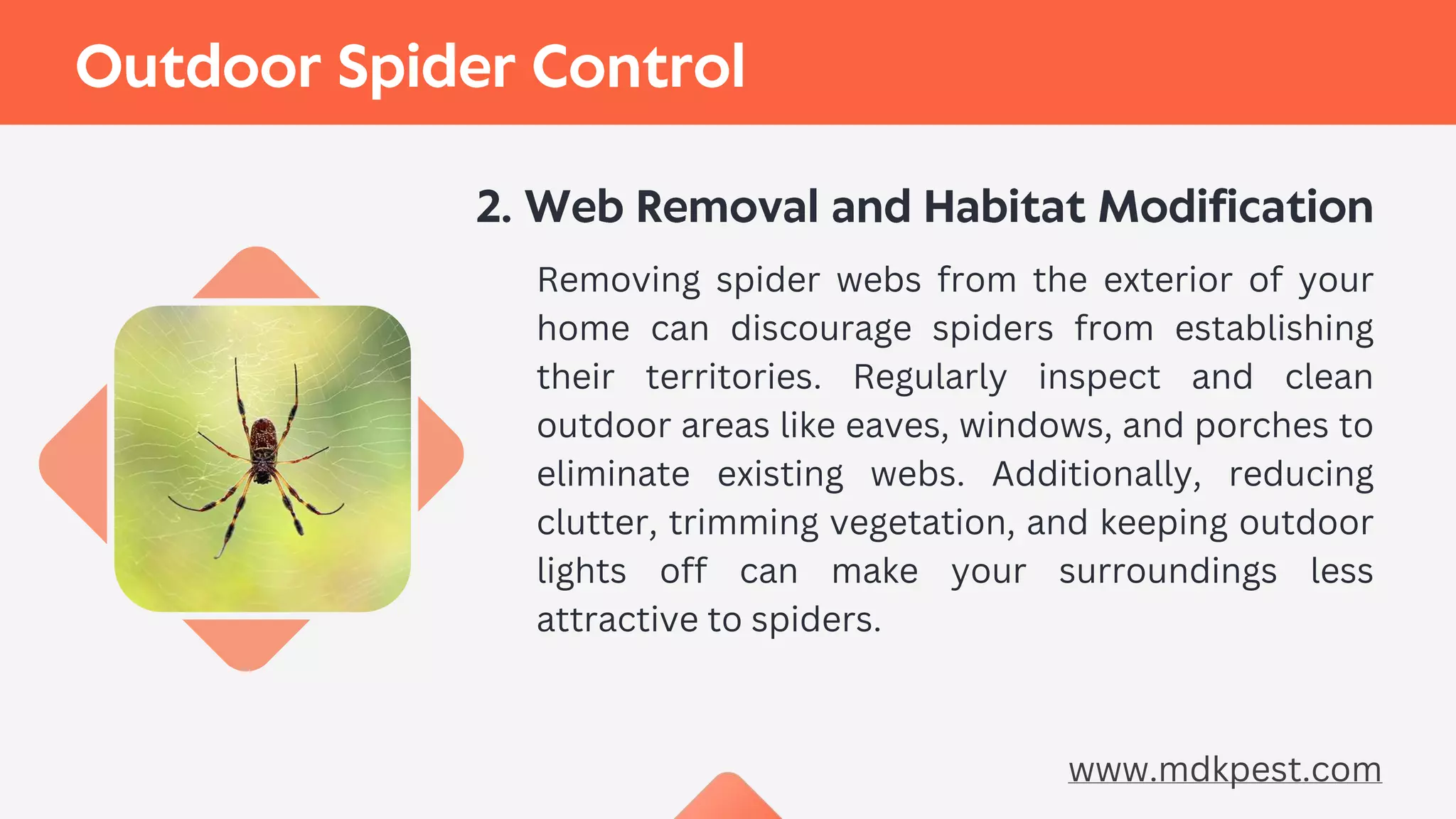 Outdoor Spider Control

2. Web Removal and Habitat Modification

Removing spider webs from the exterior of your home can discourage spiders from establishing their territories. Regularly inspect and clean outdoor areas like eaves, windows, and porches to eliminate existing webs. Additionally, reducing clutter, trimming vegetation, and keeping outdoor lights off can make your surroundings less attractive to spiders.

www.mdkpest.com